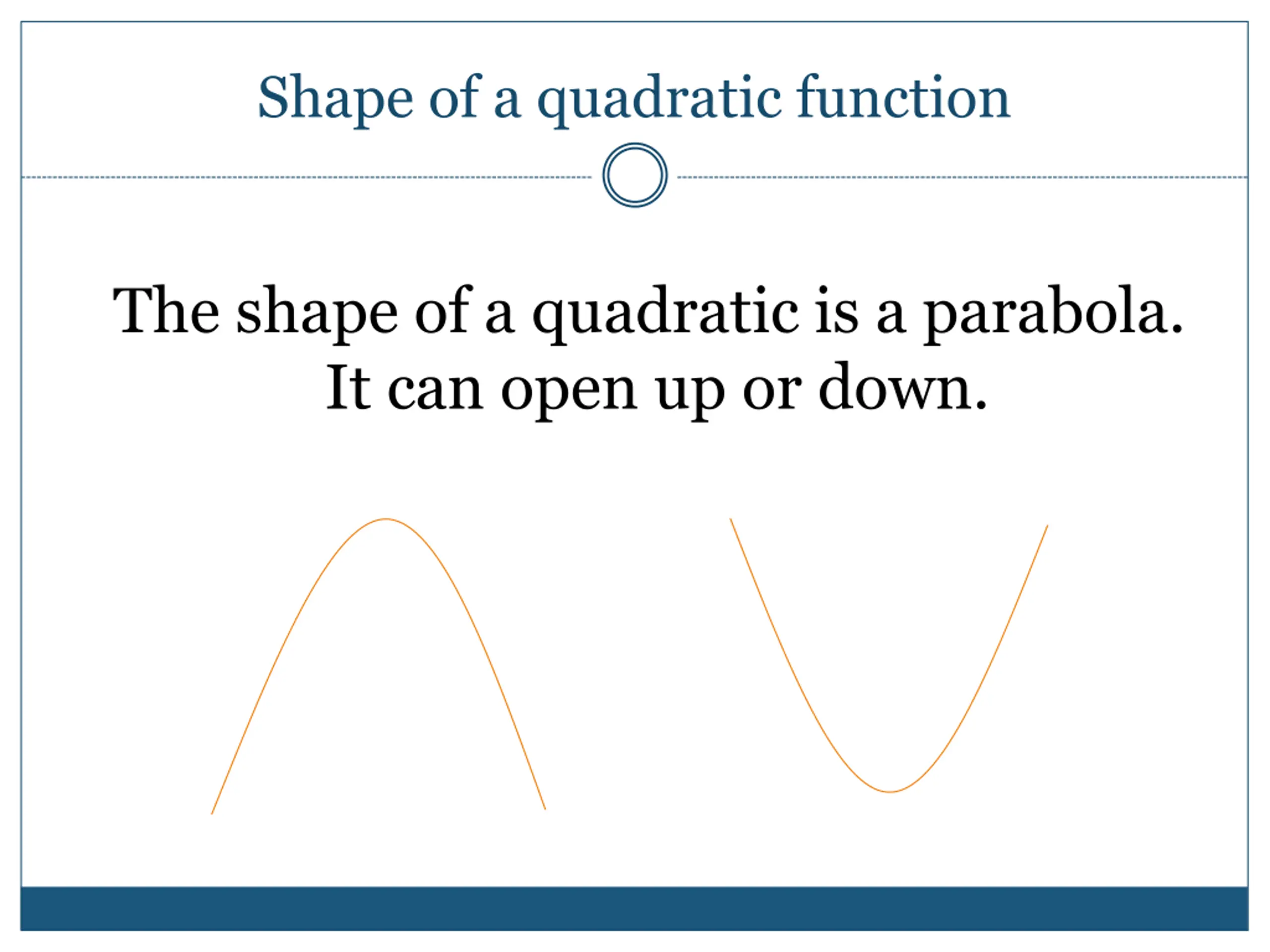 Shape of a quadratic function

The shape of a quadratic is a parabola.
It can open up or down.